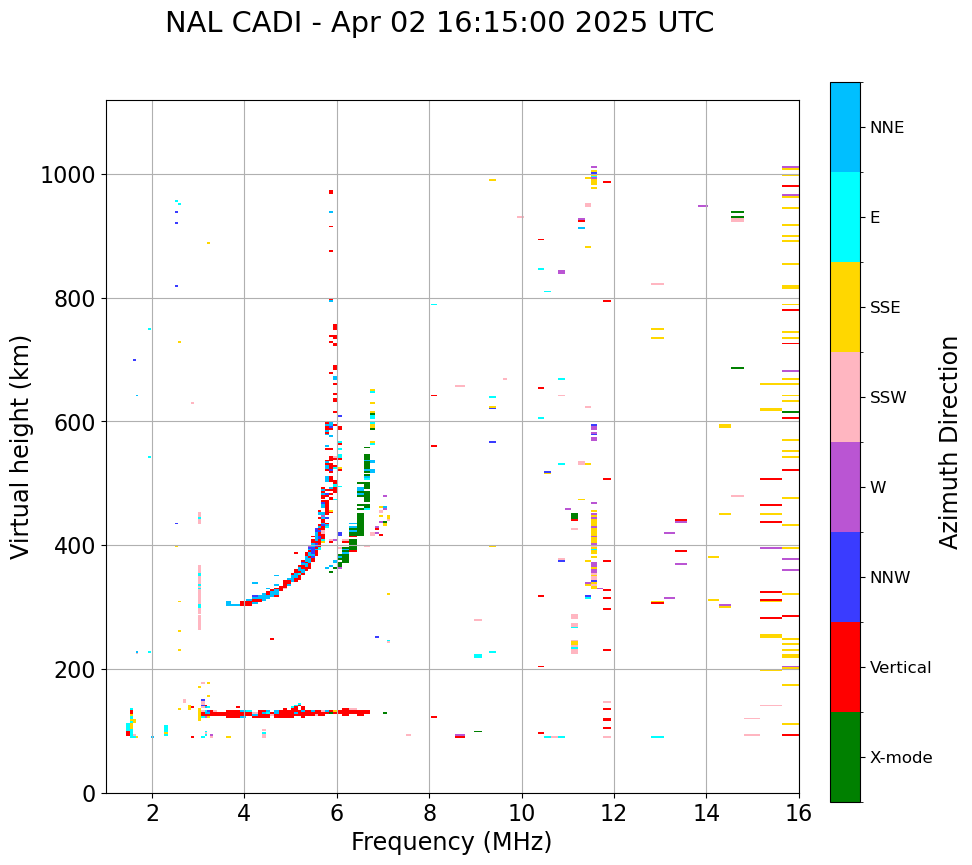 NAL CADI - Apr 02 16:15:00 2025 UTC

Virtual height (km)

1000
800
600
400
200
0

2
4
6
8
10
12
14
16

Frequency (MHz)

NNE
E
SSE
SSW
W
NNW
Vertical
X-mode

Azimuth Direction